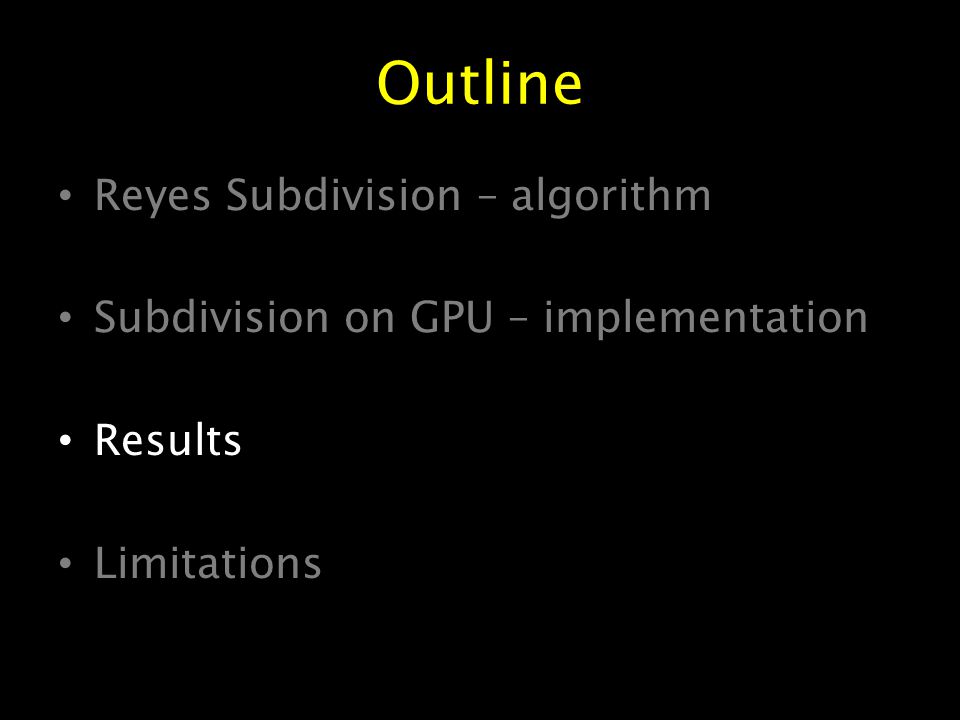 Outline

• Reyes Subdivision – algorithm

• Subdivision on GPU – implementation

• Results

• Limitations